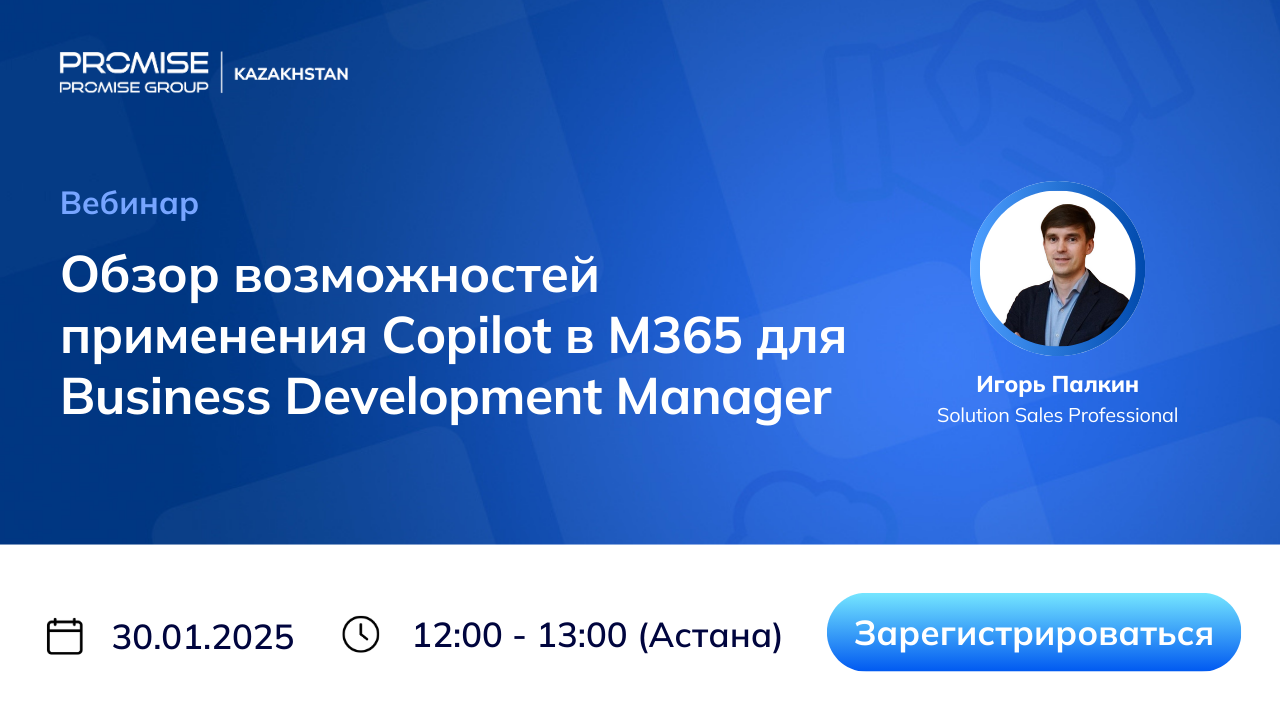 PROMISE
PROMISE GROUP | KAZAKHSTAN

Вебинар

Обзор возможностей применения Copilot в M365 для Business Development Manager

Игорь Палкин
Solution Sales Professional

30.01.2025 12:00 - 13:00 (Астана) Зарегистрироваться